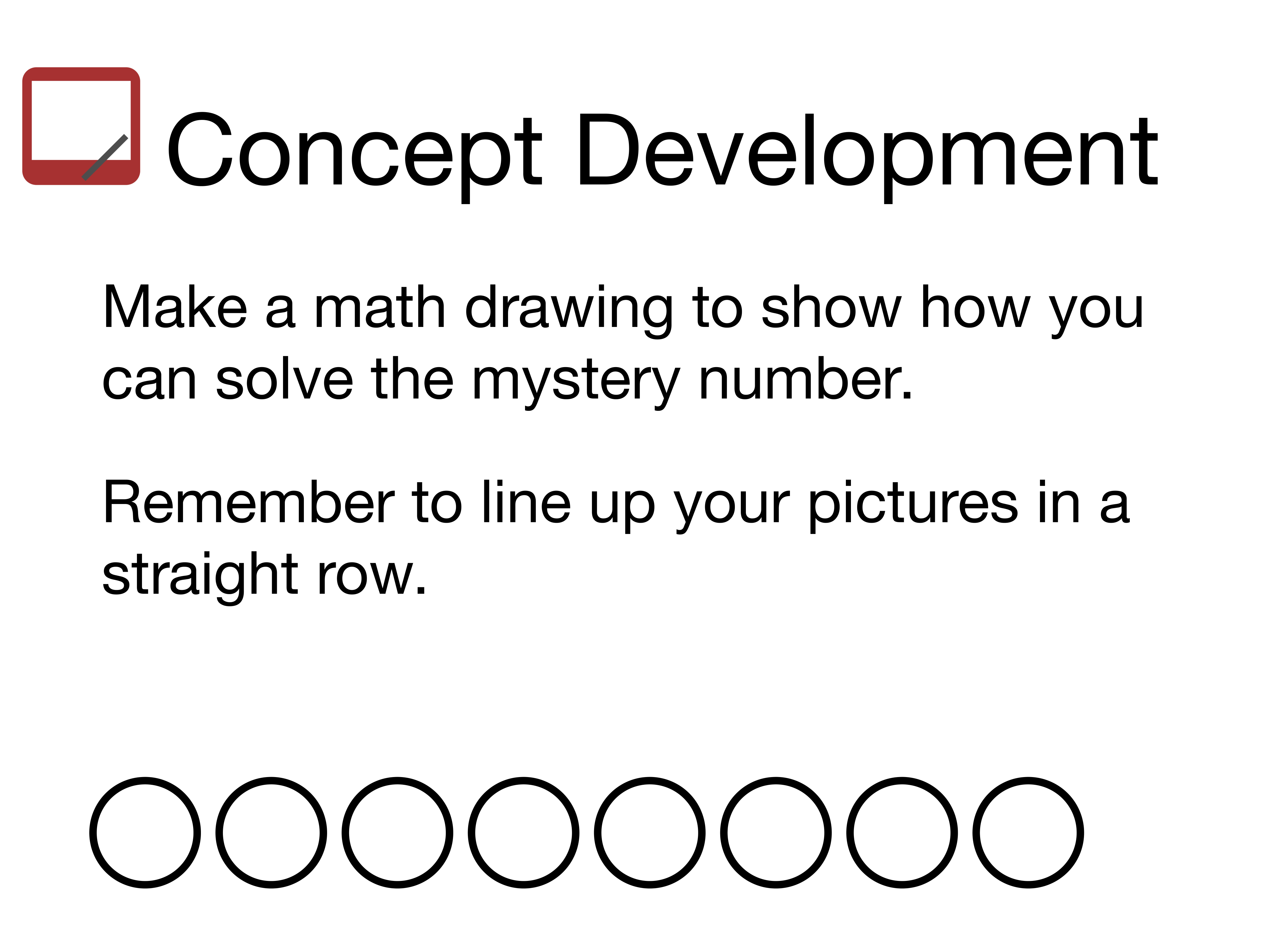 Concept Development

Make a math drawing to show how you can solve the mystery number.

Remember to line up your pictures in a straight row.